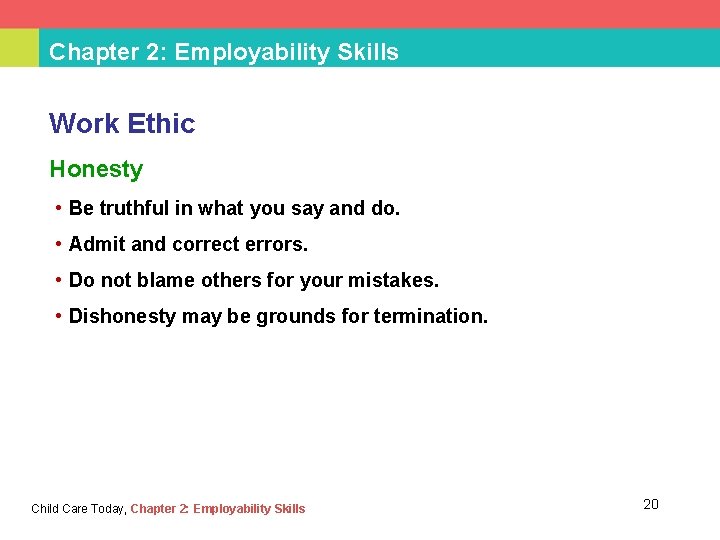 Chapter 2: Employability Skills

Work Ethic

Honesty

• Be truthful in what you say and do.

• Admit and correct errors.

• Do not blame others for your mistakes.

• Dishonesty may be grounds for termination.

Child Care Today, Chapter 2: Employability Skills

20